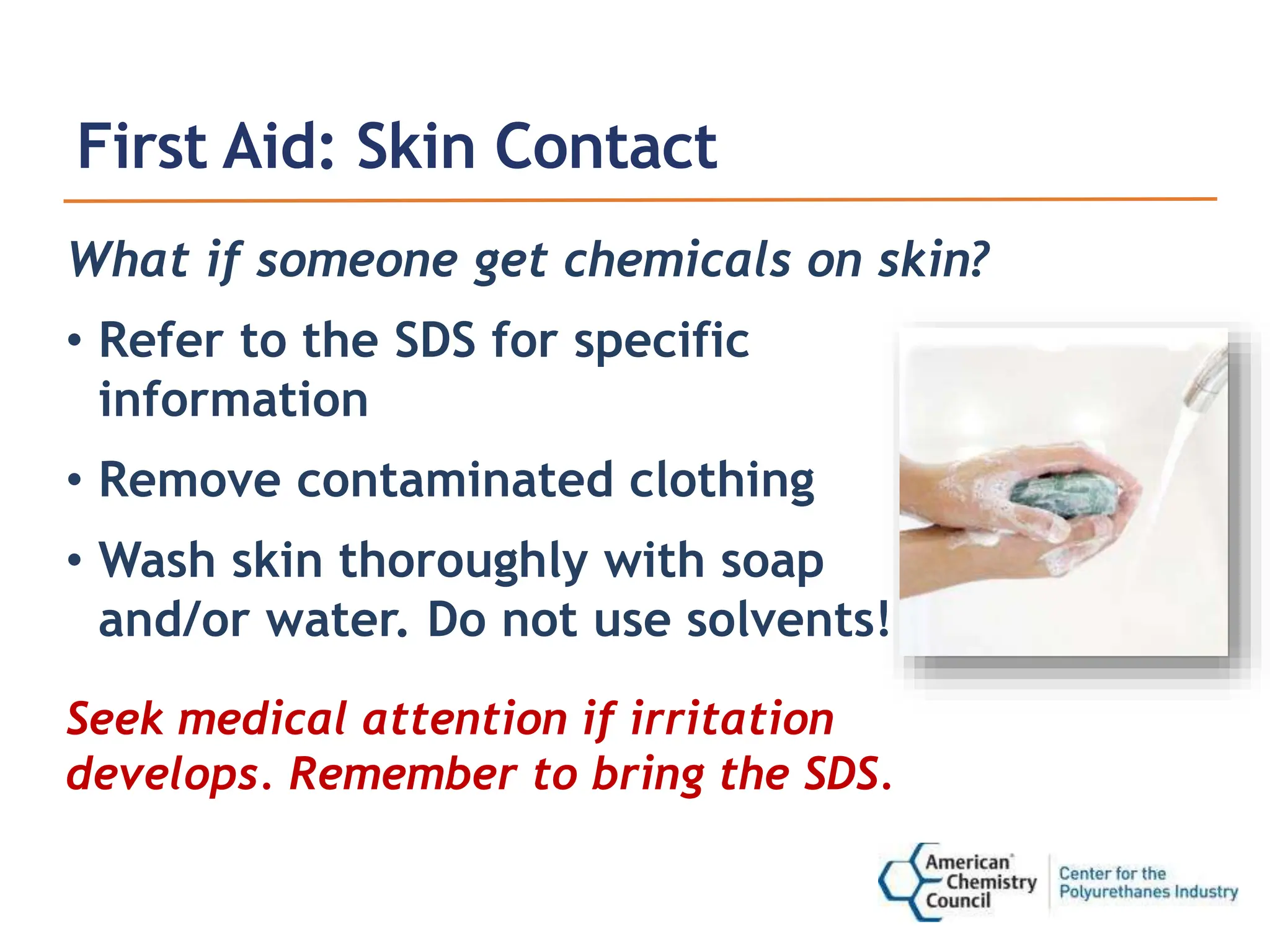 First Aid: Skin Contact

What if someone get chemicals on skin?

• Refer to the SDS for specific information

• Remove contaminated clothing

• Wash skin thoroughly with soap and/or water. Do not use solvents!

Seek medical attention if irritation develops. Remember to bring the SDS.

American Chemistry Council

Center for the Polyurethanes Industry